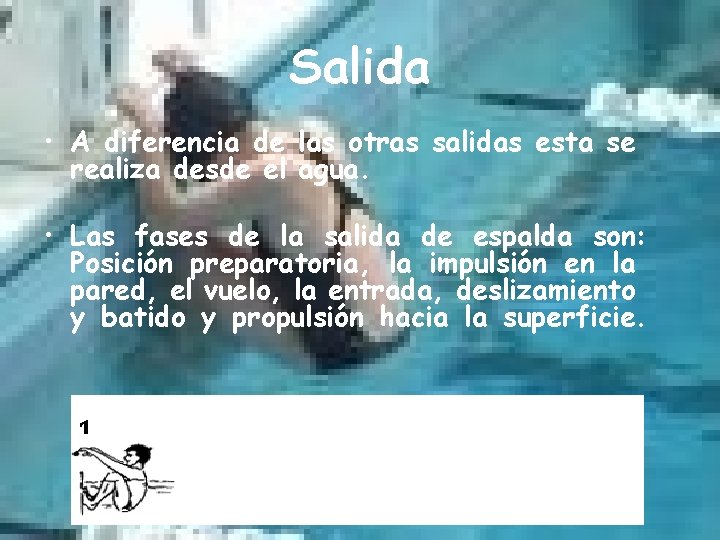 Salida

• A diferencia de las otras salidas esta se realiza desde el agua.

• Las fases de la salida de espalda son: Posición preparatoria, la impulsión en la pared, el vuelo, la entrada, deslizamiento y batido y propulsión hacia la superficie.

1